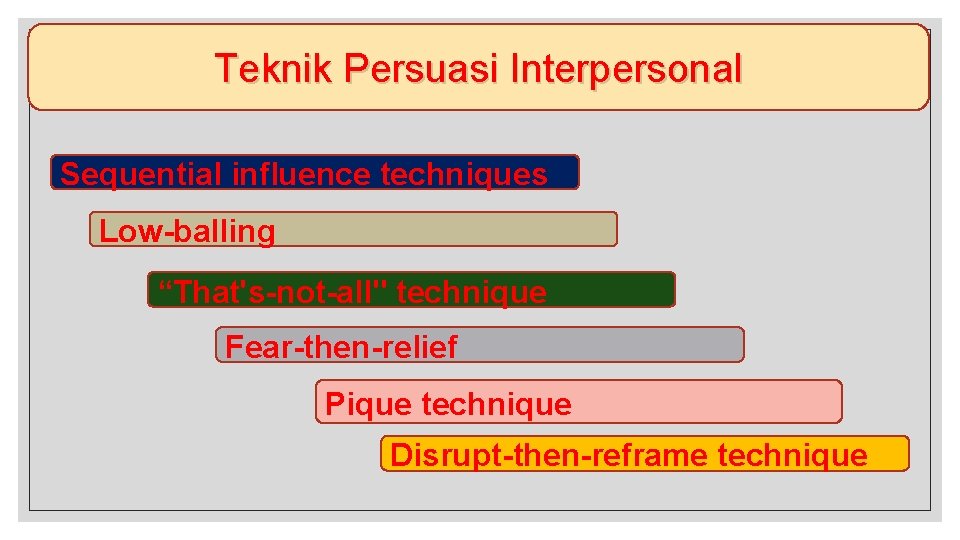 Teknik Persuasi Interpersonal

Sequential influence techniques

Low-balling

“That's-not-all" technique

Fear-then-relief

Pique technique

Disrupt-then-reframe technique